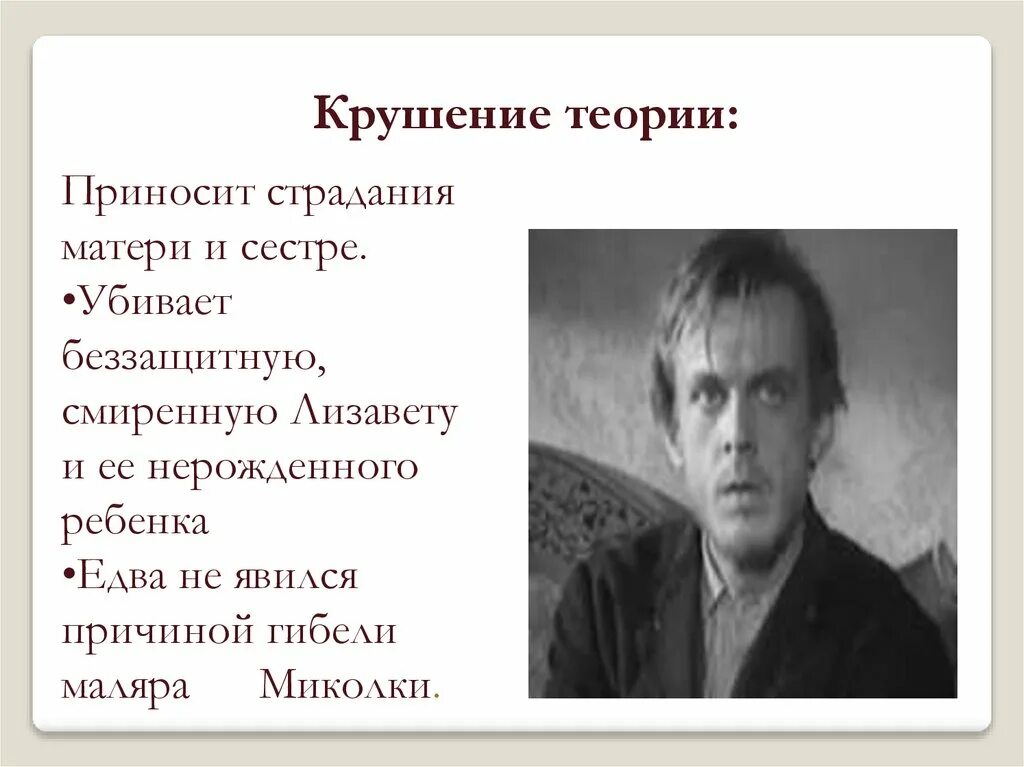 Крушение теории:

Приносит страдания матери и сестре.
•Убивает беззащитную, смиренную Лизавету и ее нерожденного ребенка
•Едва не явился причиной гибели маляра Миколки.